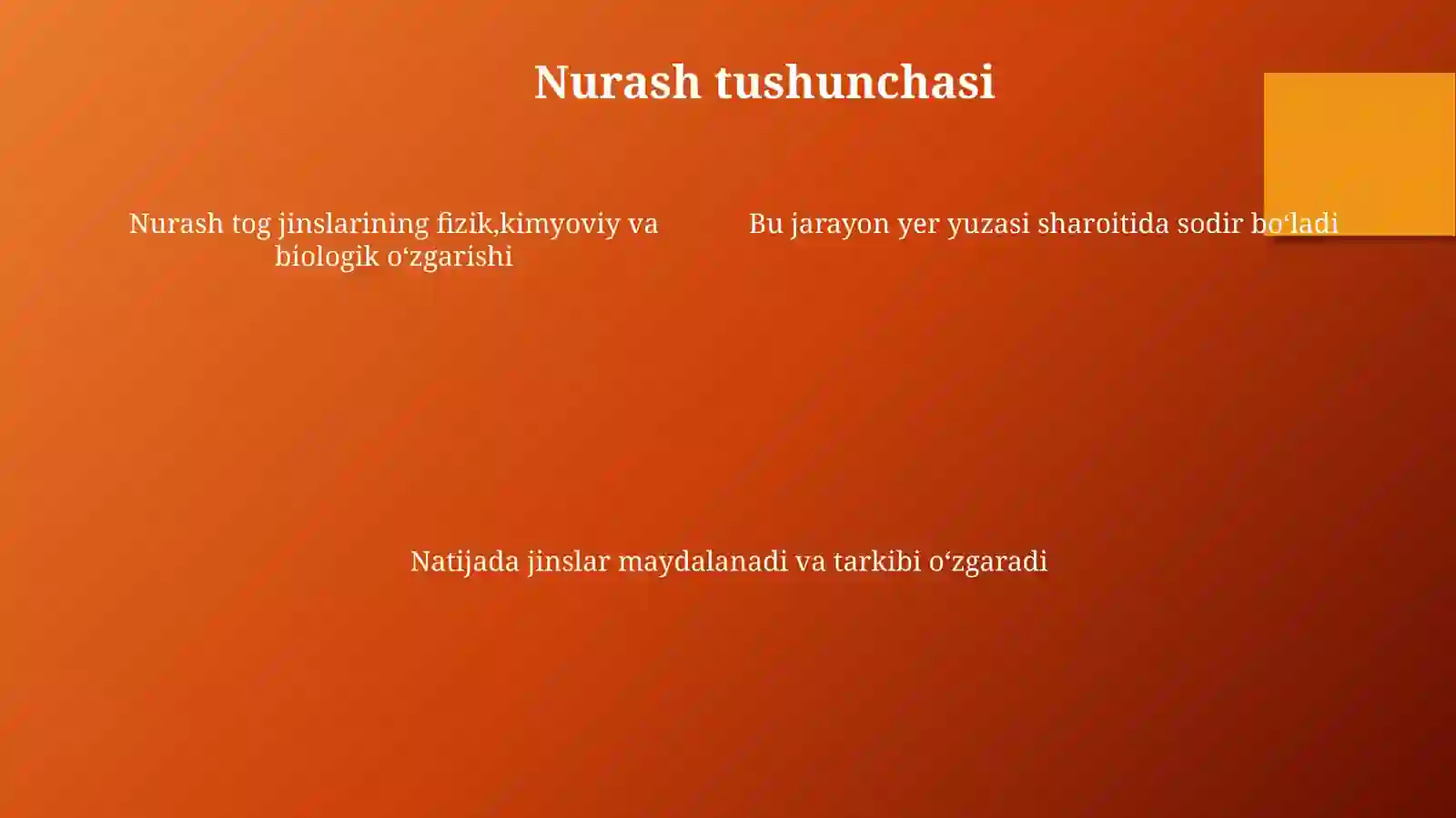 Nurash tushunchasi

Nurash tog jinslarining fizik,kimyoviy va biologik o‘zgarishi

Bu jarayon yer yuzasi sharoitida sodir bo‘ladi

Natijada jinslar maydalanadi va tarkibi o‘zgaradi